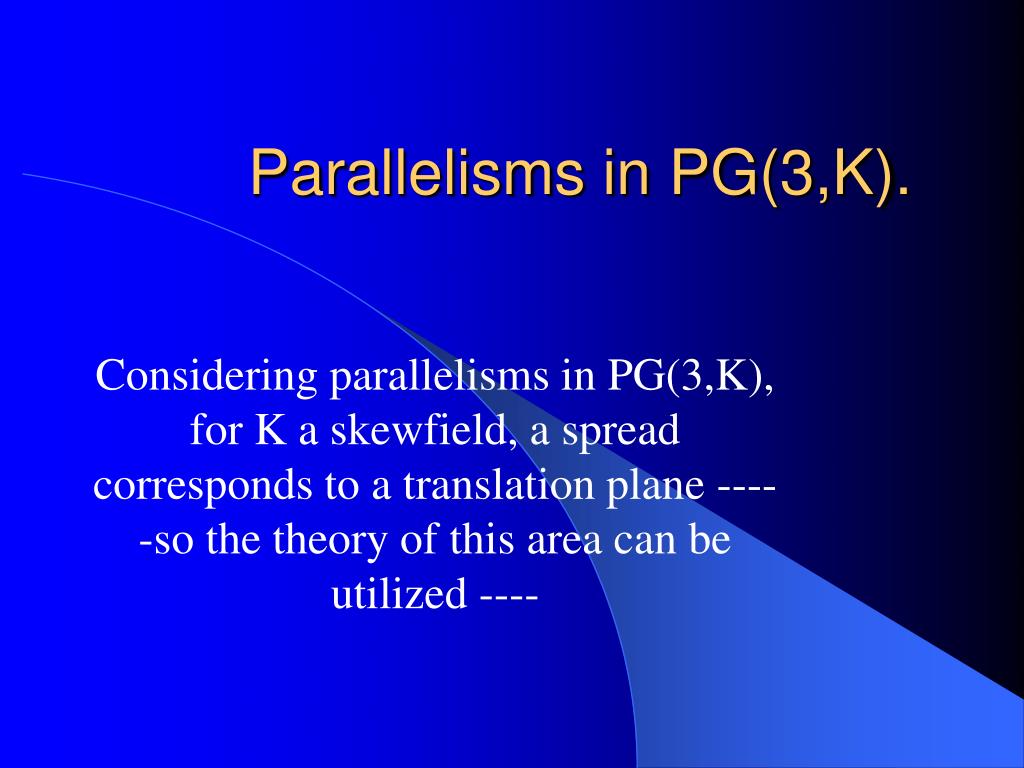 Parallelisms in PG(3,K).

Considering parallelisms in PG(3,K), for K a skewfield, a spread corresponds to a translation plane -----so the theory of this area can be utilized ----